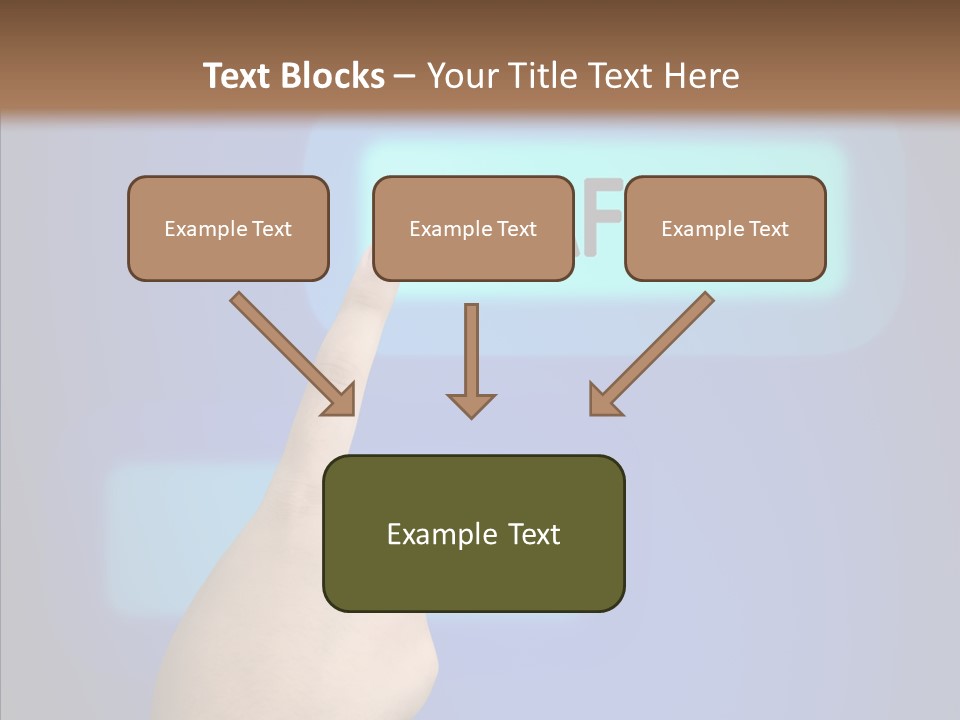 Text Blocks – Your Title Text Here

Example Text

Example Text

Example Text

Example Text